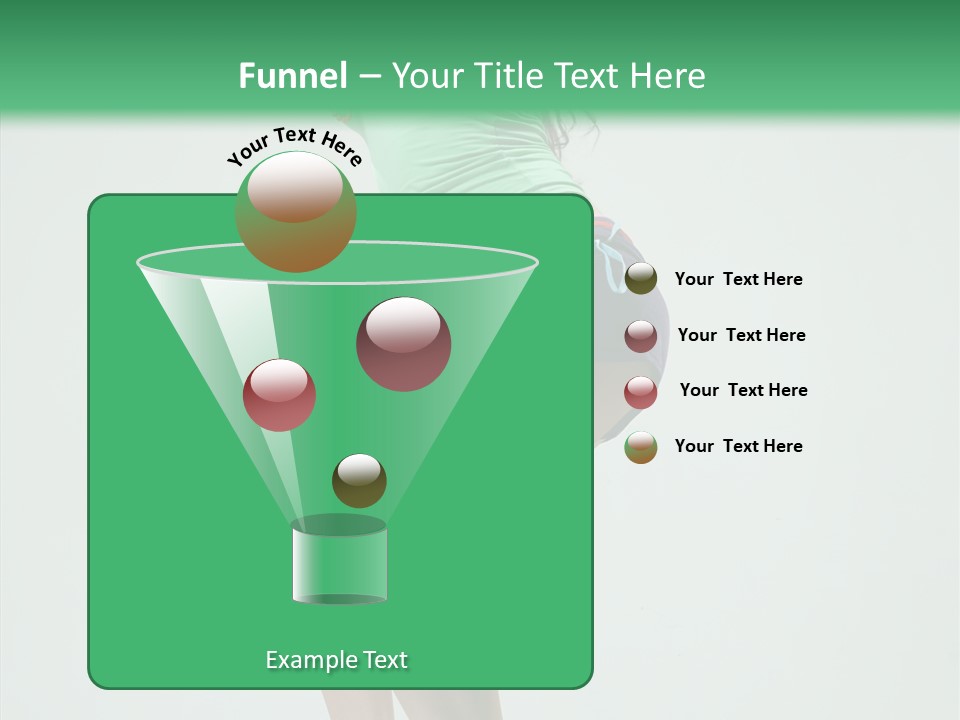 Funnel – Your Title Text Here

Your Text Here

Your Text Here

Your Text Here

Your Text Here

Your Text Here

Example Text